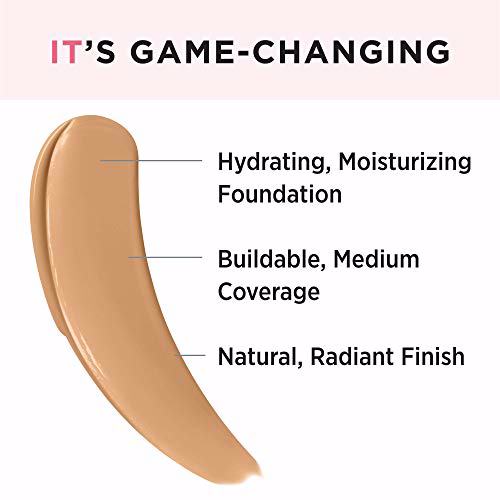 IT'S GAME-CHANGING

Hydrating, Moisturizing Foundation

Buildable, Medium Coverage

Natural, Radiant Finish